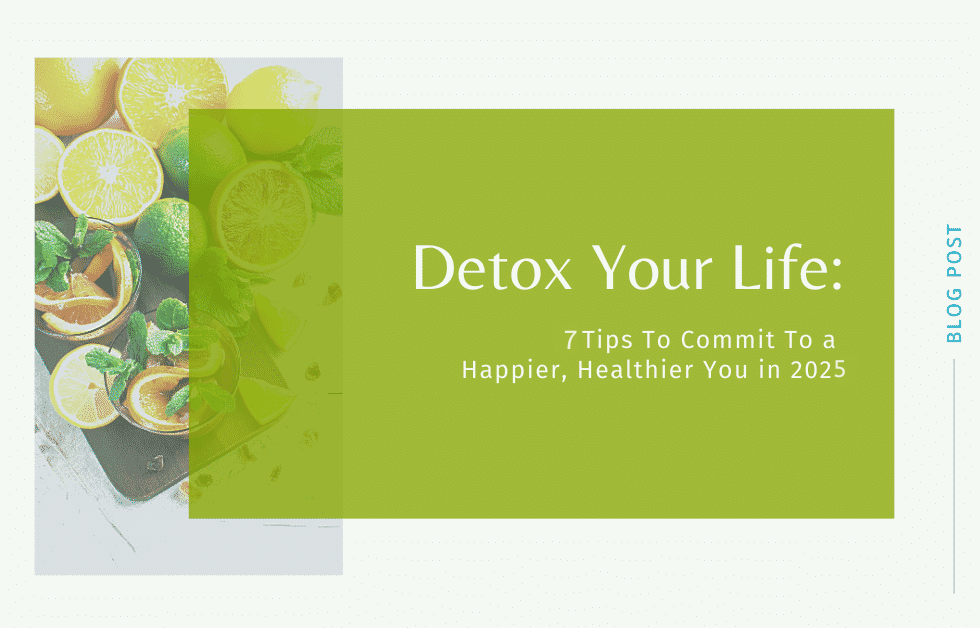 Detox Your Life:

7 Tips To Commit To a Happier, Healthier You in 2025

BLOG POST